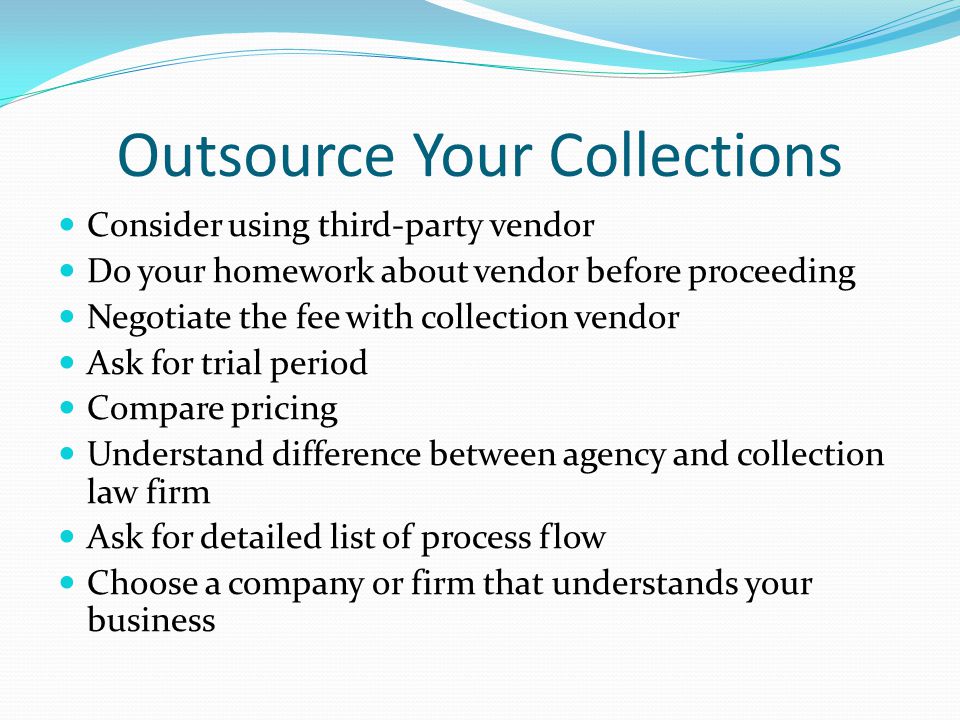 Outsource Your Collections

- Consider using third-party vendor
- Do your homework about vendor before proceeding
- Negotiate the fee with collection vendor
- Ask for trial period
- Compare pricing
- Understand difference between agency and collection law firm
- Ask for detailed list of process flow
- Choose a company or firm that understands your business